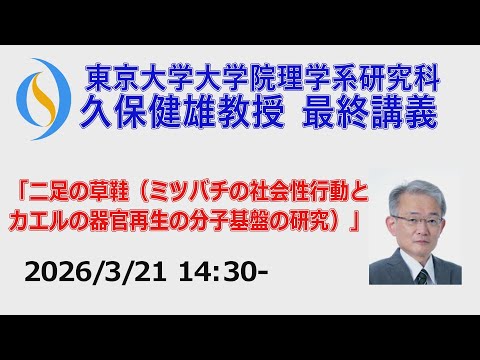 東京大学大学院理学系研究科
久保健雄教授 最終講義

「二足の草鞋（ミツバチの社会性行動とカエルの器官再生の分子基盤の研究）」

2026/3/21 14:30-